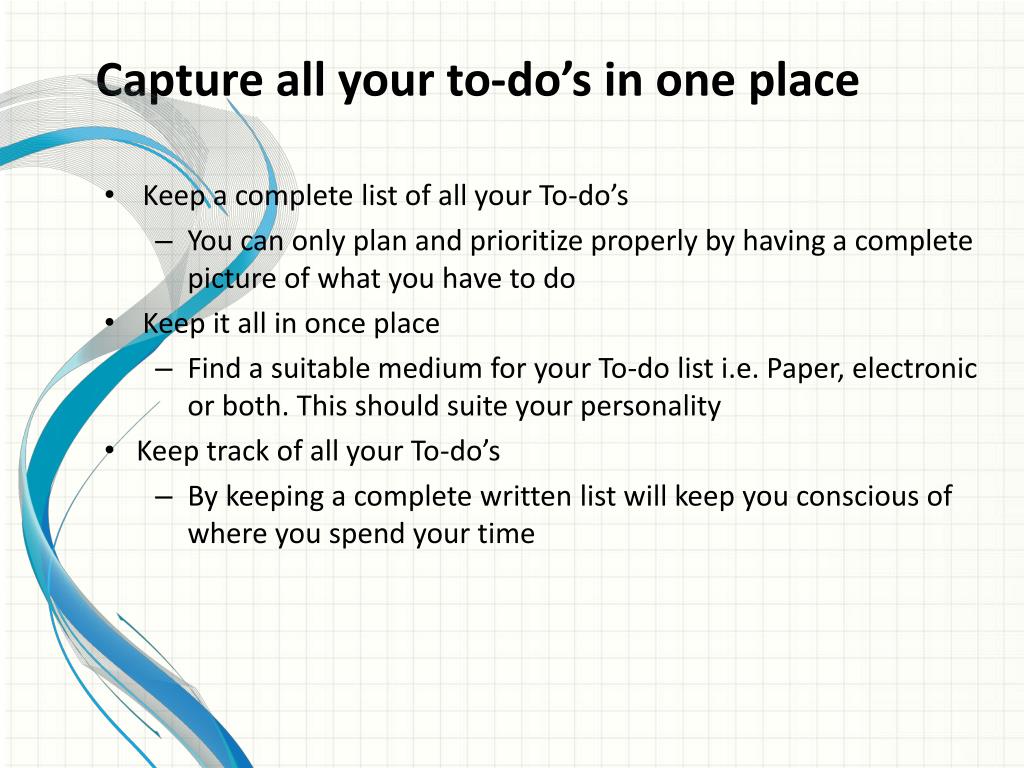 Capture all your to-do’s in one place

• Keep a complete list of all your To-do’s
– You can only plan and prioritize properly by having a complete picture of what you have to do
• Keep it all in once place
– Find a suitable medium for your To-do list i.e. Paper, electronic or both. This should suite your personality
• Keep track of all your To-do’s
– By keeping a complete written list will keep you conscious of where you spend your time